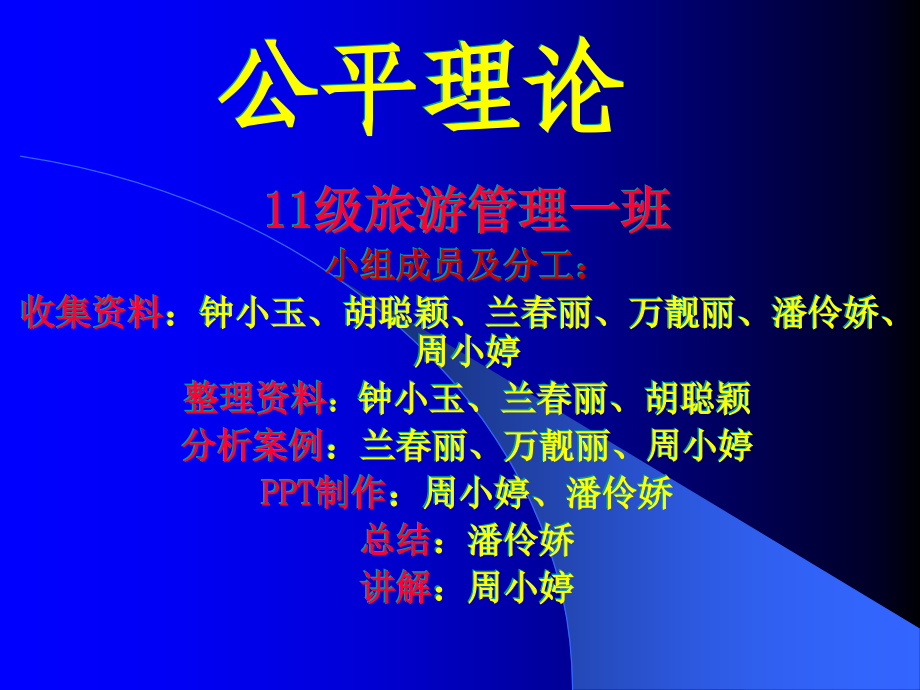 公平理论

11级旅游管理一班

小组成员及分工：

收集资料：钟小玉、胡聪颖、兰春丽、万靓丽、潘伶娇、周小婷

整理资料：钟小玉、兰春丽、胡聪颖

分析案例：兰春丽、万靓丽、周小婷

PPT制作：周小婷、潘伶娇

总结：潘伶娇

讲解：周小婷